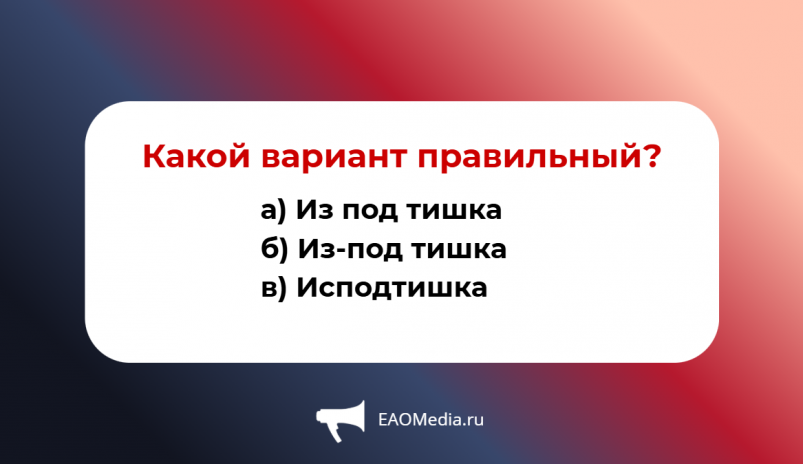 Какой вариант правильный?

а) Из под тишка
б) Из-под тишка
в) Исподтишка

EAOMedia.ru